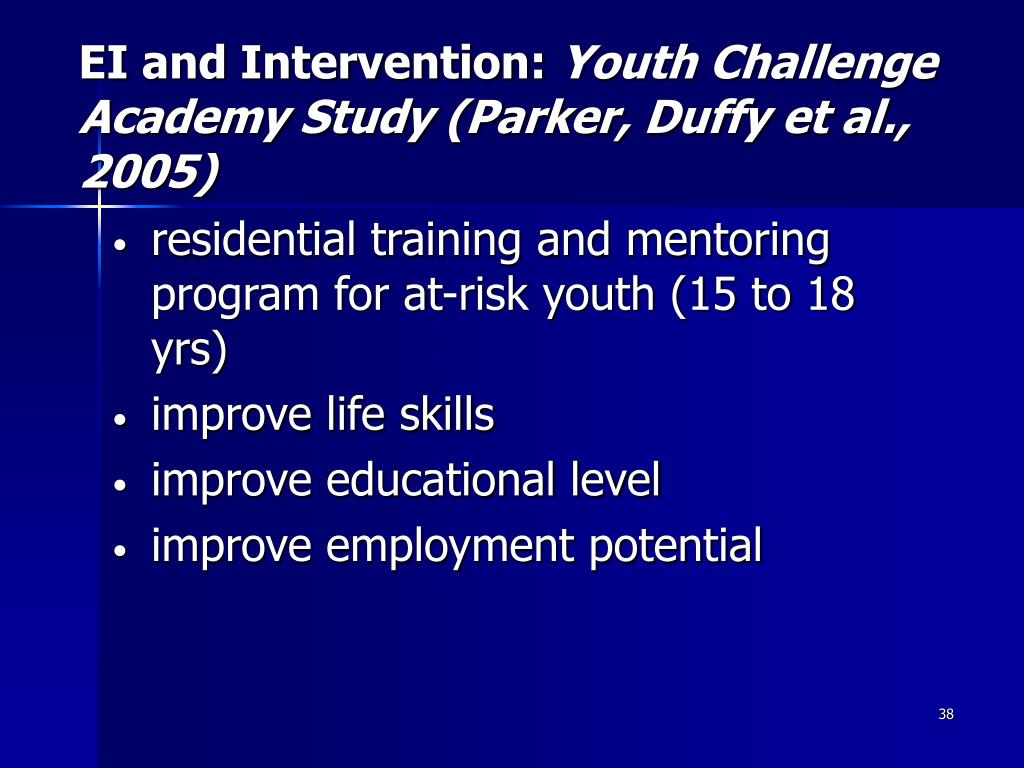 EI and Intervention: Youth Challenge Academy Study (Parker, Duffy et al., 2005)

• residential training and mentoring program for at-risk youth (15 to 18 yrs)
• improve life skills
• improve educational level
• improve employment potential

38